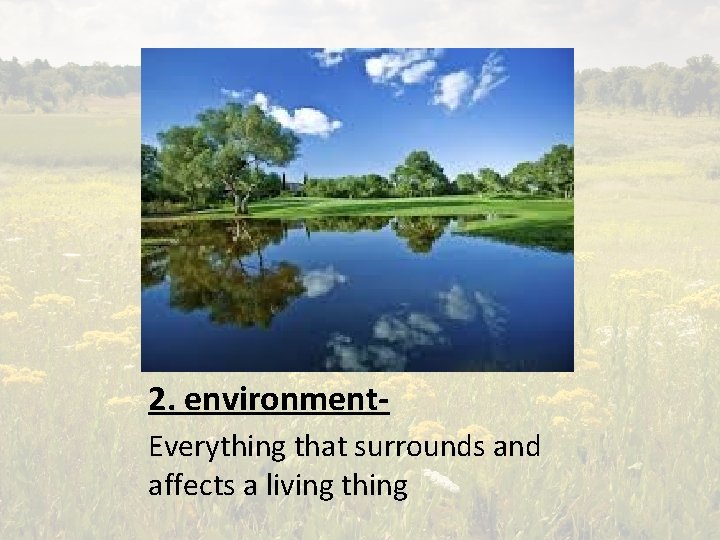 2. environment-

Everything that surrounds and affects a living thing